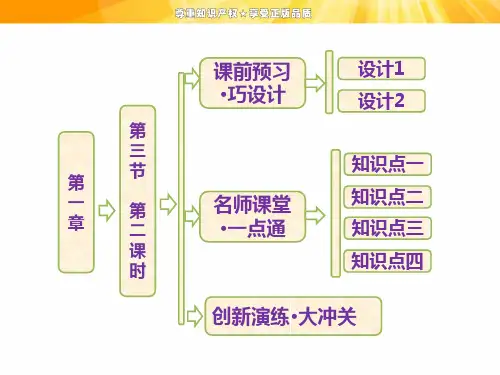 尊重知识产权★享受正版品质

第一章

第三节 第二课时

课前预习·巧设计

设计1

设计2

名师课堂·一点通

知识点一

知识点二

知识点三

知识点四

创新演练·大冲关